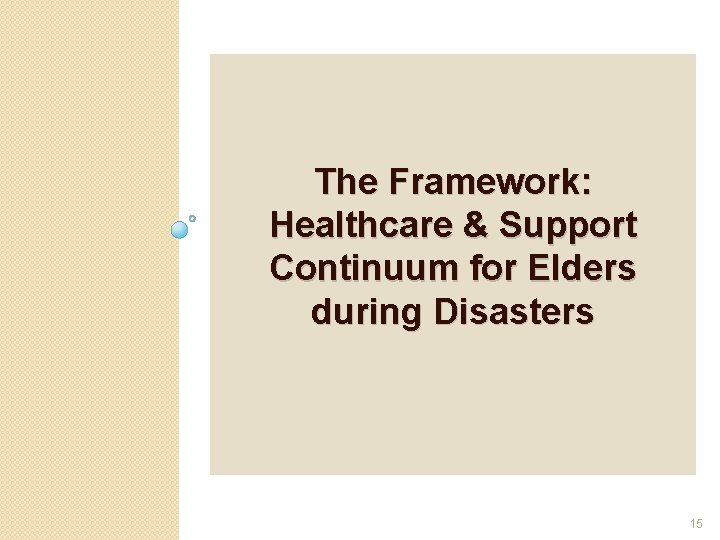 The Framework: Healthcare & Support Continuum for Elders during Disasters

15